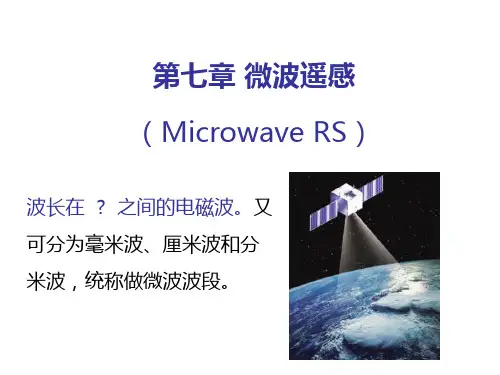 第七章 微波遥感

（Microwave RS）

波长在 ？ 之间的电磁波。又可分为毫米波、厘米波和分米波，统称做微波波段。